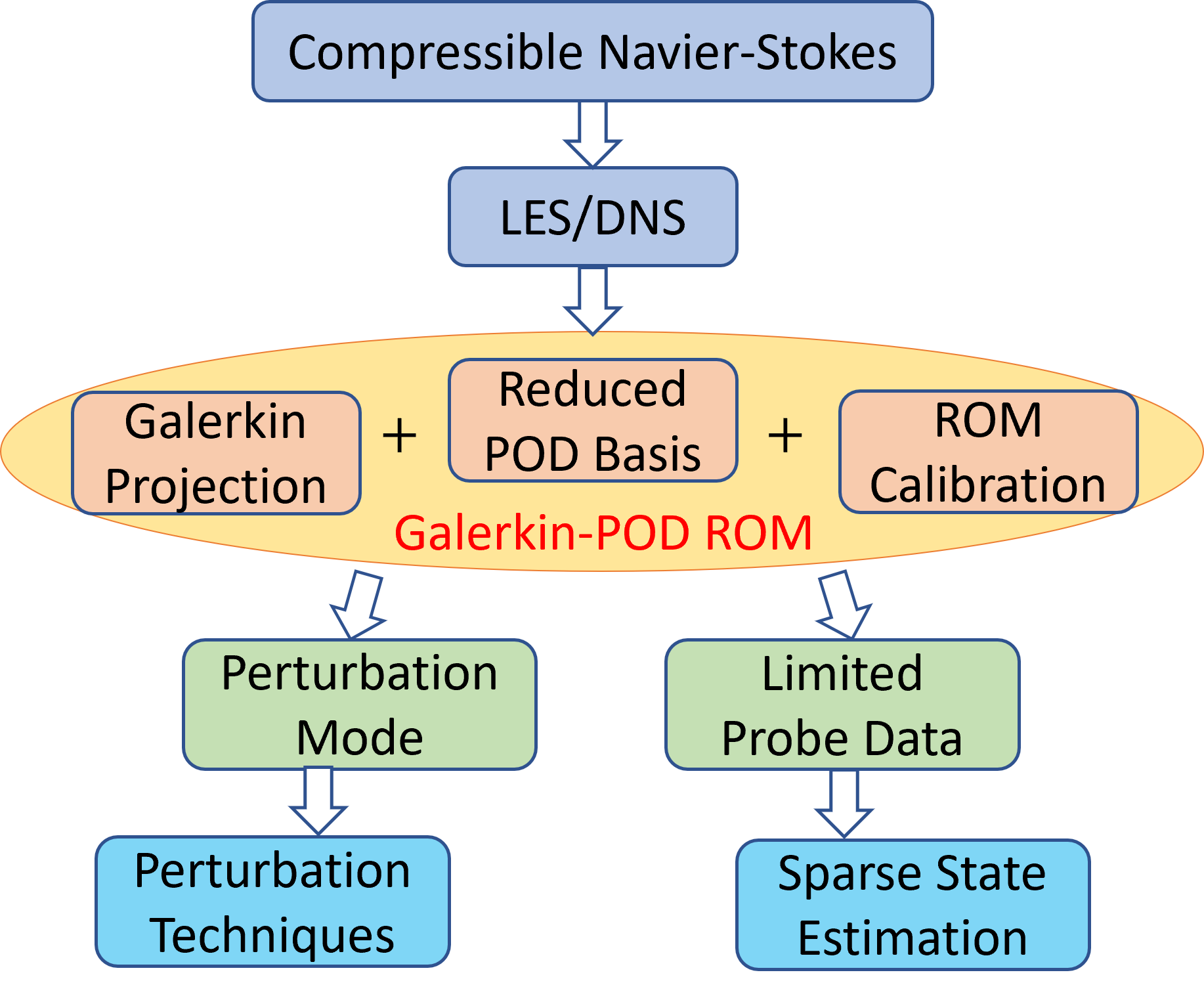 Compressible Navier-Stokes

LES/DNS

Galerkin Projection

+

Reduced POD Basis

+

ROM Calibration

Galerkin-POD ROM

Perturbation Mode

Limited Probe Data

Perturbation Techniques

Sparse State Estimation